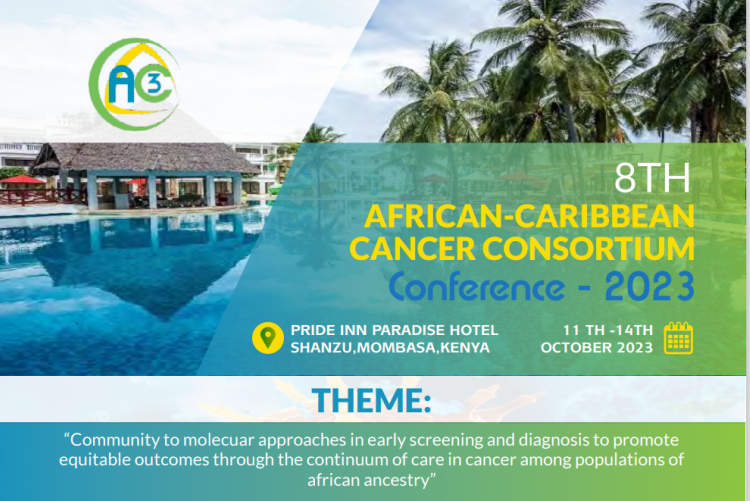 AC3

8TH
AFRICAN-CARIBBEAN
CANCER CONSORTIUM
Conference - 2023

PRIDE INN PARADISE HOTEL
SHANZU,MOMBASA,KENYA

11 TH -14TH
OCTOBER 2023

THEME:

“Community to molecuar approaches in early screening and diagnosis to promote equitable outcomes through the continuum of care in cancer among populations of african ancestry”